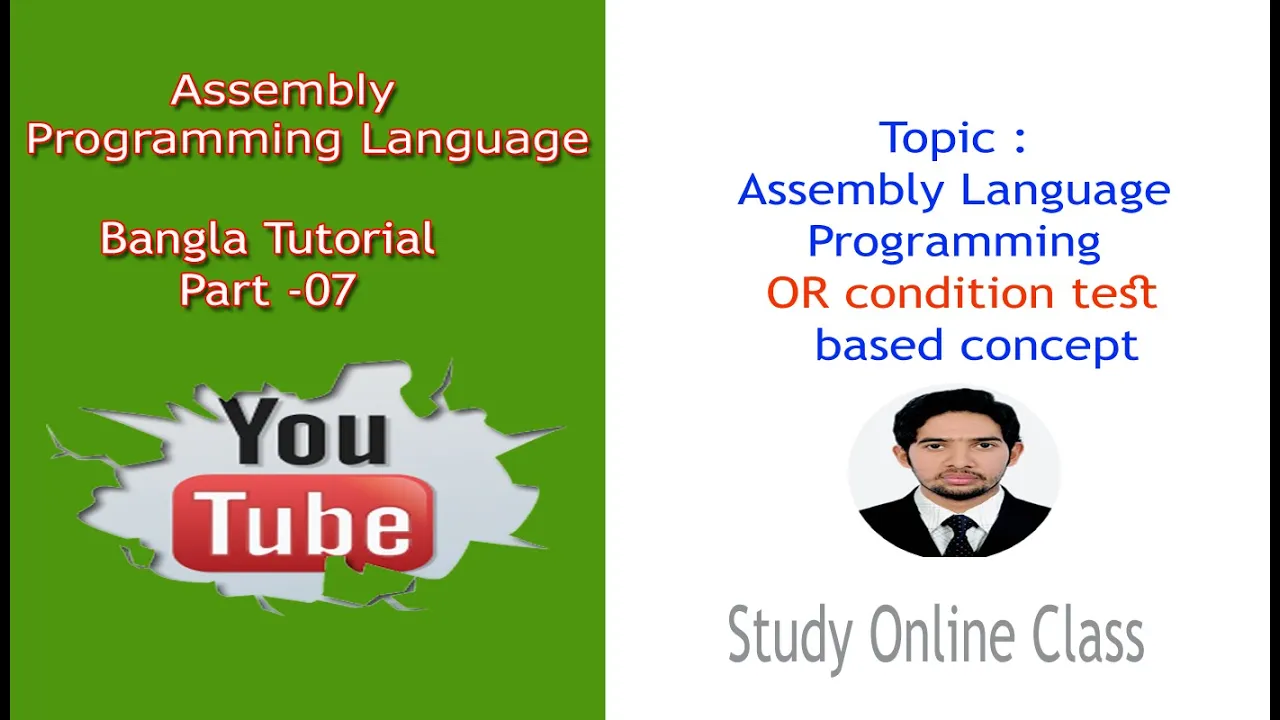 Assembly Programming Language

Bangla Tutorial
Part -07

You Tube

Topic :
Assembly Language Programming
OR condition test based concept

Study Online Class